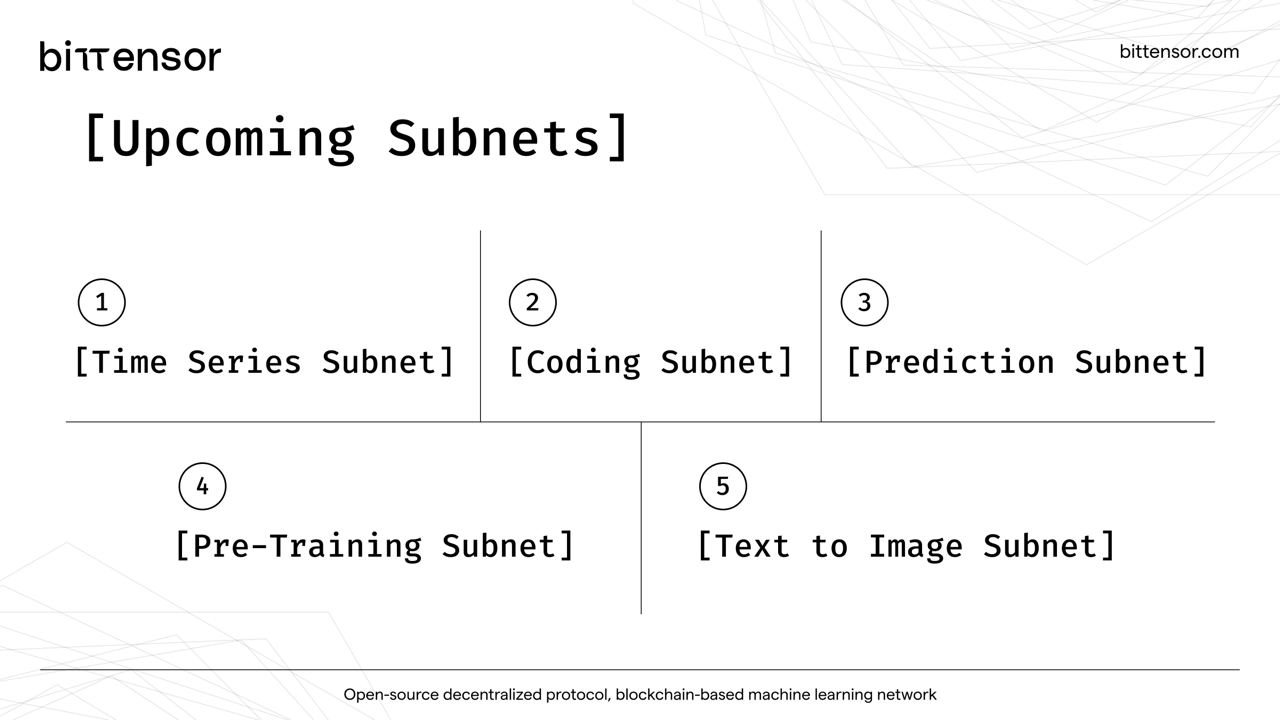 biττensor

bittensor.com

[Upcoming Subnets]

1
[Time Series Subnet]

2
[Coding Subnet]

3
[Prediction Subnet]

4
[Pre-Training Subnet]

5
[Text to Image Subnet]

Open-source decentralized protocol, blockchain-based machine learning network